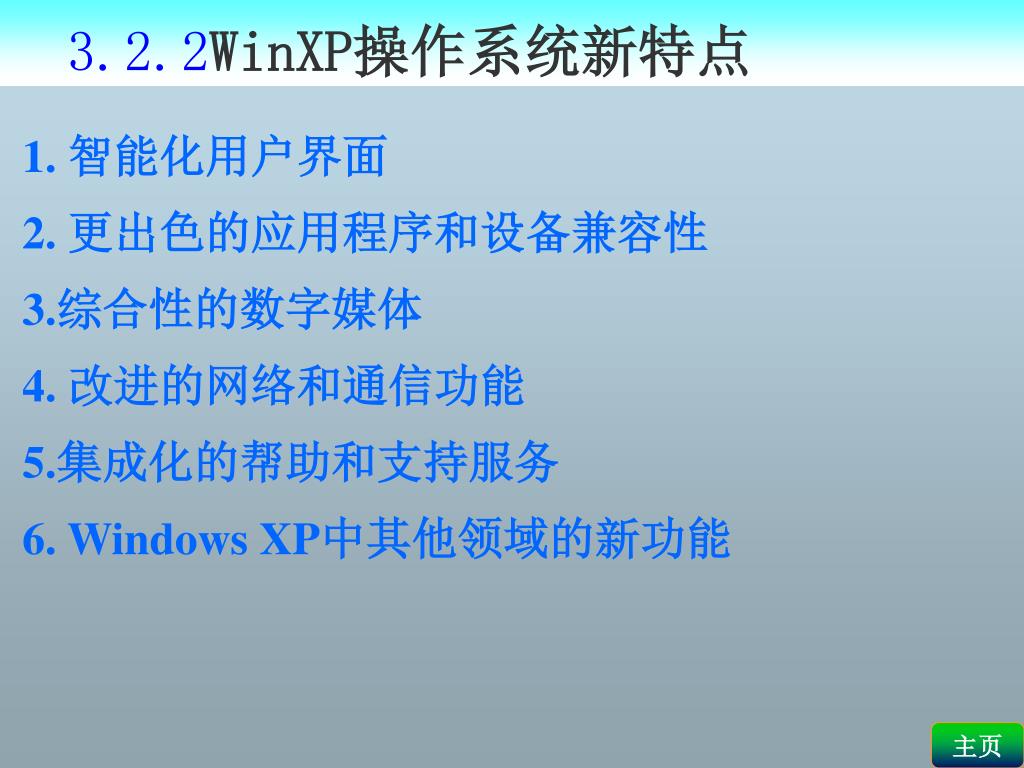 3.2.2WinXP操作系统新特点

1. 智能化用户界面

2. 更出色的应用程序和设备兼容性

3.综合性的数字媒体

4. 改进的网络和通信功能

5.集成化的帮助和支持服务

6. Windows XP中其他领域的新功能

主页